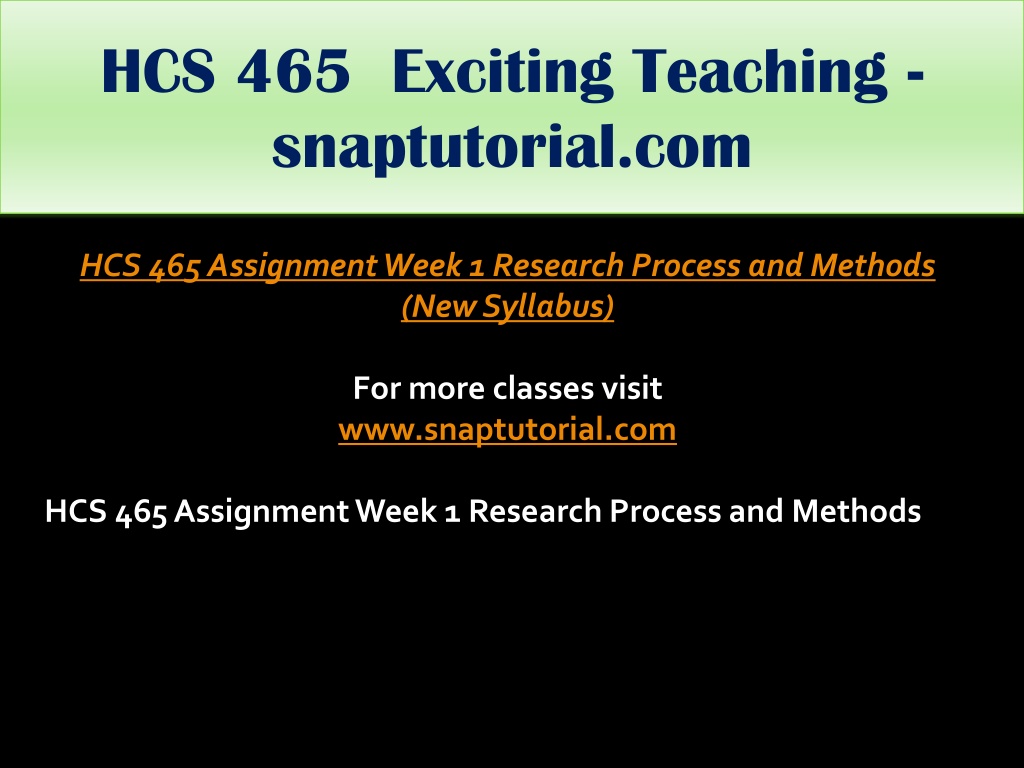 HCS 465 Exciting Teaching - snaptutorial.com

HCS 465 Assignment Week 1 Research Process and Methods (New Syllabus)

For more classes visit
www.snaptutorial.com

HCS 465 Assignment Week 1 Research Process and Methods